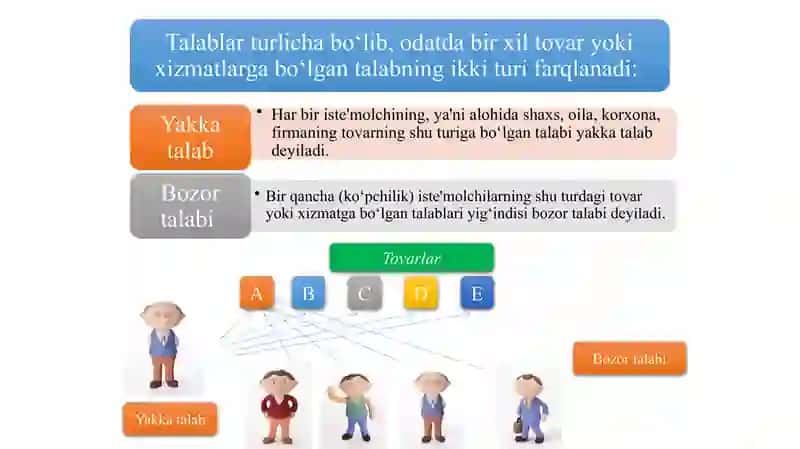 Talablar turlicha bo‘lib, odatda bir xil tovar yoki xizmatlarga bo‘lgan talabning ikki turi farqlanadi:

Yakka talab

• Har bir iste'molchining, ya'ni alohida shaxs, oila, korxona, firmaning tovarning shu turiga bo‘lgan talabi yakka talab deyiladi.

Bozor talabi

• Bir qancha (ko‘pchilik) iste'molchilarning shu turdagi tovar yoki xizmatga bo‘lgan talablari yig‘indisi bozor talabi deyiladi.

Tovarlar

A B C D E

Bozor talabi

Yakka talab